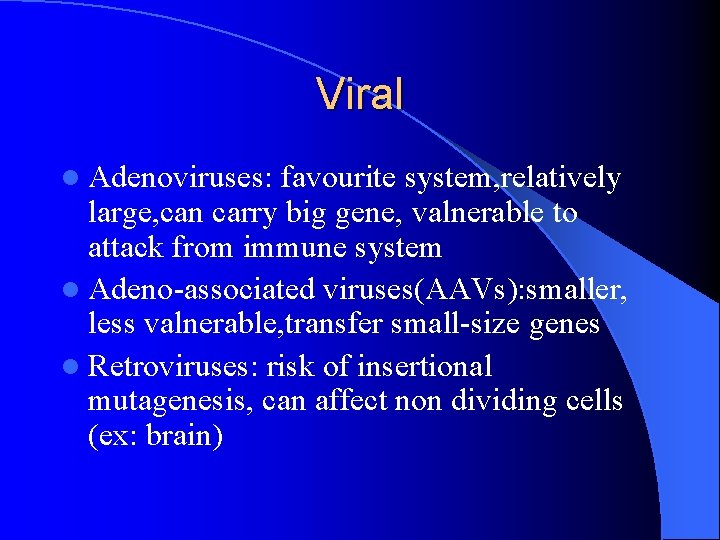 Viral

• Adenoviruses: favourite system,relatively large,can carry big gene, valnerable to attack from immune system
• Adeno-associated viruses(AAVs):smaller, less valnerable,transfer small-size genes
• Retroviruses: risk of insertional mutagenesis, can affect non dividing cells (ex: brain)